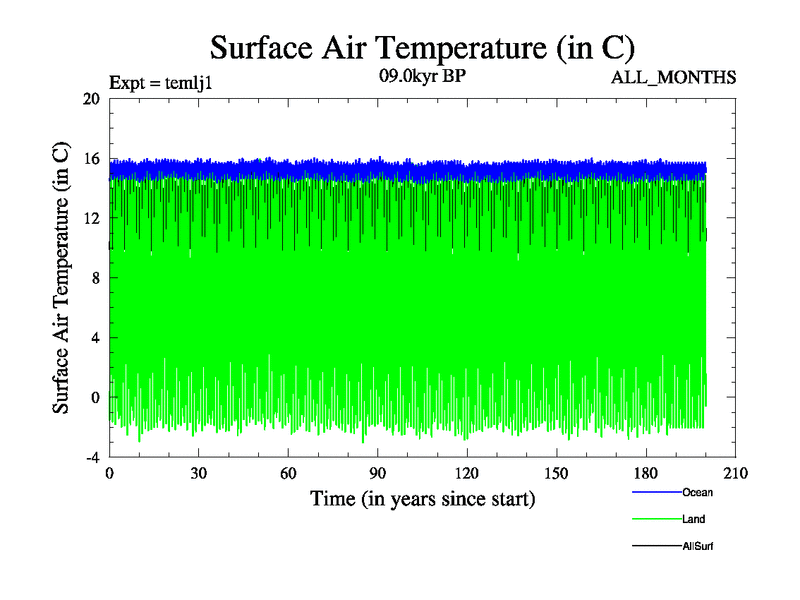 Surface Air Temperature (in C)

Expt = temlj1

09.0kyr BP

ALL_MONTHS

Surface Air Temperature (in C)

20
16
12
8
4
0
-4

0 30 60 90 120 150 180 210

Time (in years since start)

Ocean

Land

AllSurf